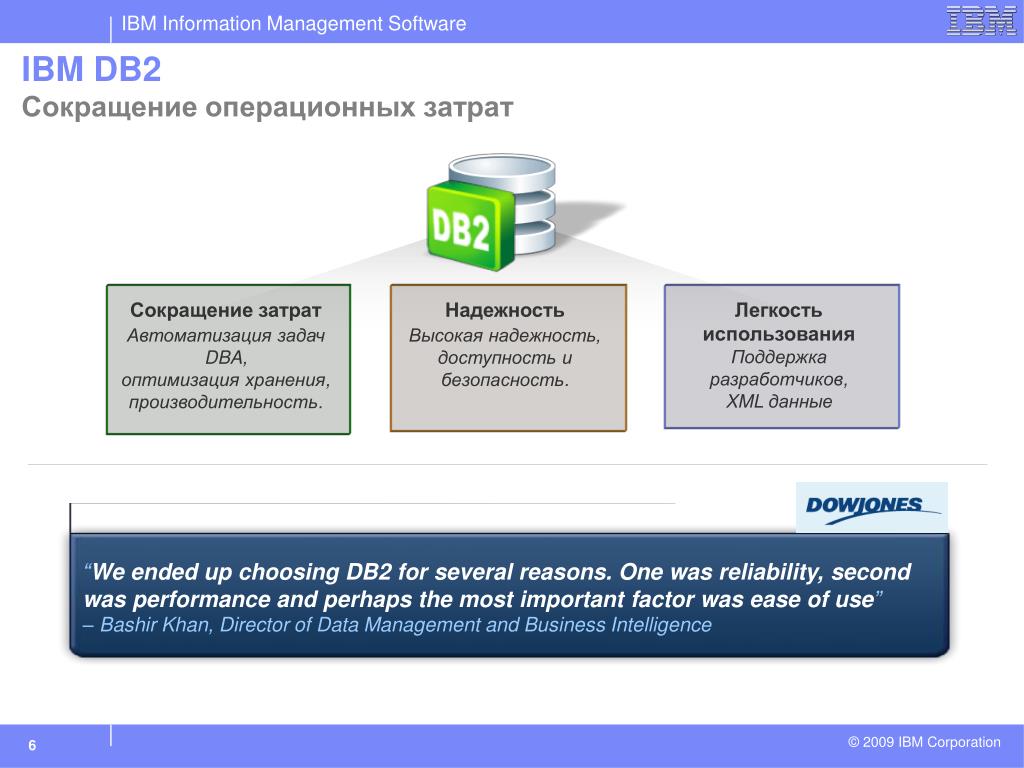 IBM Information Management Software

IBM

IBM DB2

Сокращение операционных затрат

DB2

Сокращение затрат
Автоматизация задач DBA, оптимизация хранения, производительность.

Надежность
Высокая надежность, доступность и безопасность.

Легкость использования
Поддержка разработчиков, XML данные

DOWJONES

“We ended up choosing DB2 for several reasons. One was reliability, second was performance and perhaps the most important factor was ease of use”
– Bashir Khan, Director of Data Management and Business Intelligence

6

© 2009 IBM Corporation